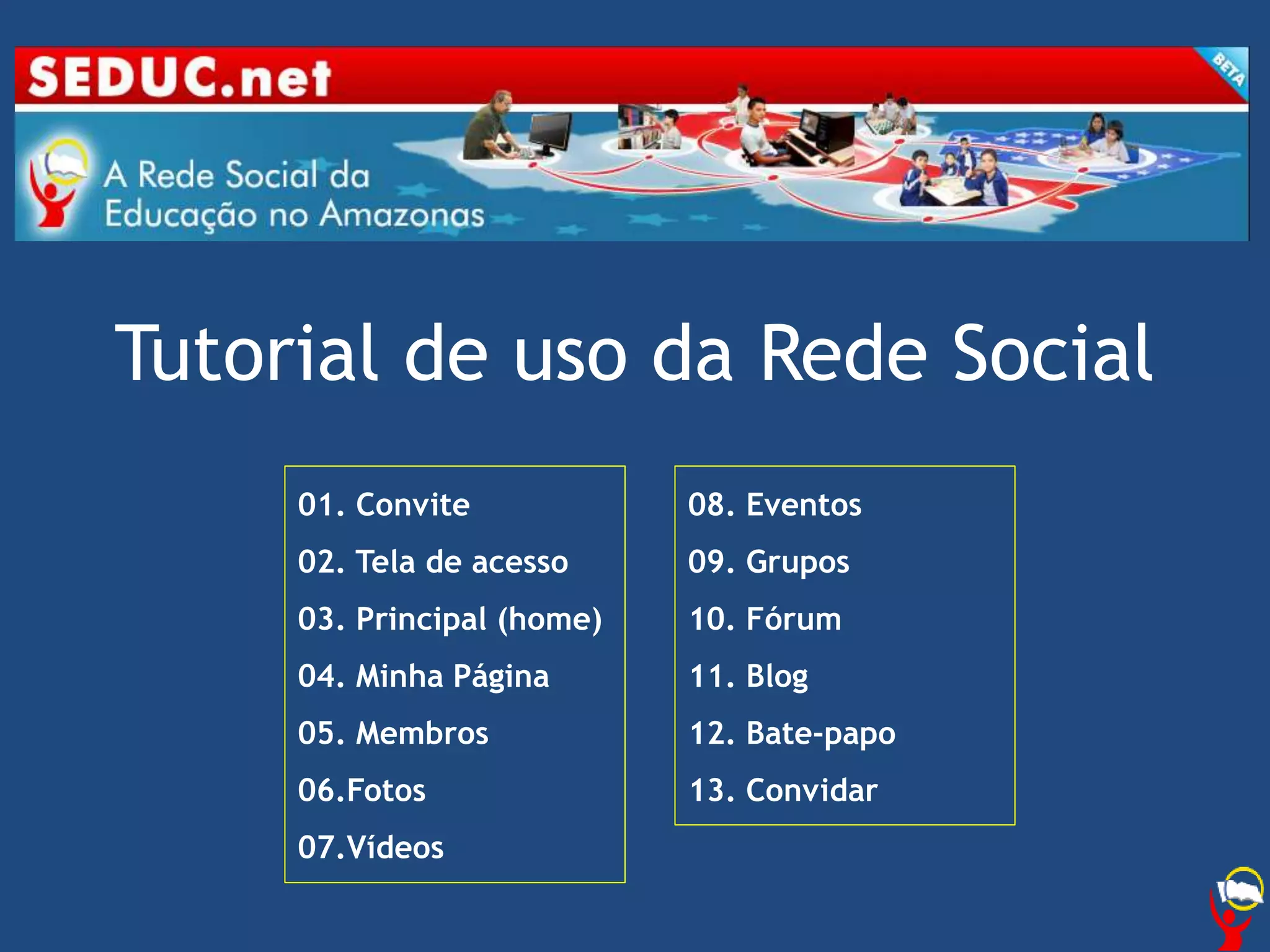 SEDUC.net

BETA

A Rede Social da Educação no Amazonas

Tutorial de uso da Rede Social

01. Convite
02. Tela de acesso
03. Principal (home)
04. Minha Página
05. Membros
06.Fotos
07.Vídeos

08. Eventos
09. Grupos
10. Fórum
11. Blog
12. Bate-papo
13. Convidar